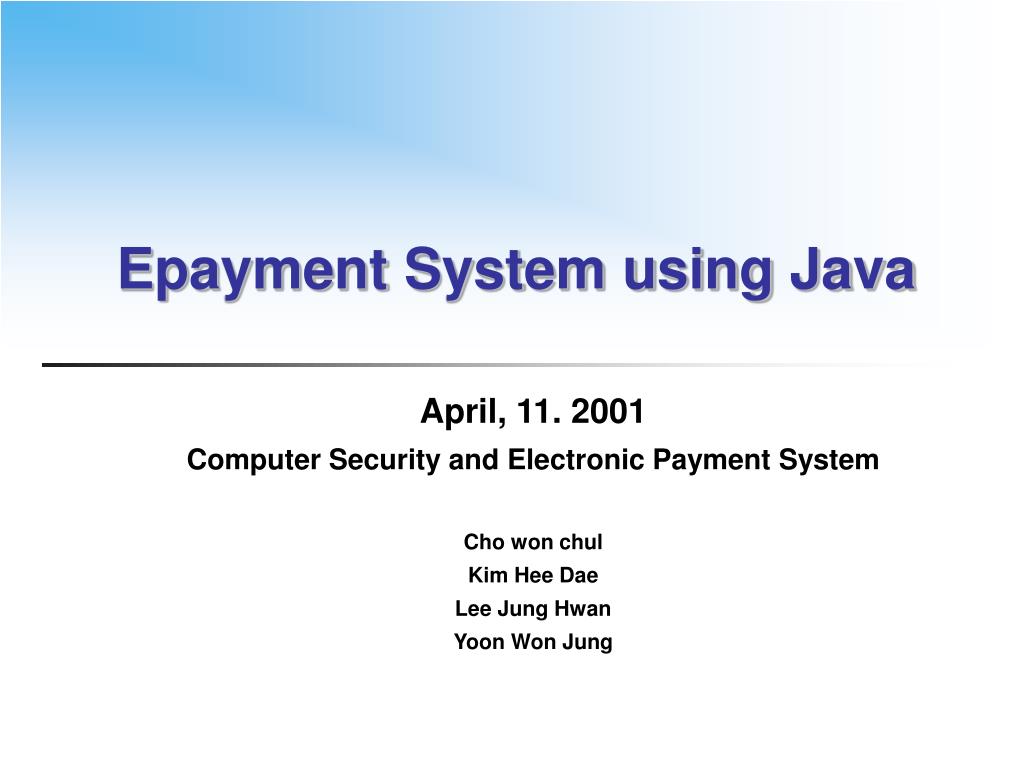 Epayment System using Java

April, 11. 2001
Computer Security and Electronic Payment System

Cho won chul
Kim Hee Dae
Lee Jung Hwan
Yoon Won Jung